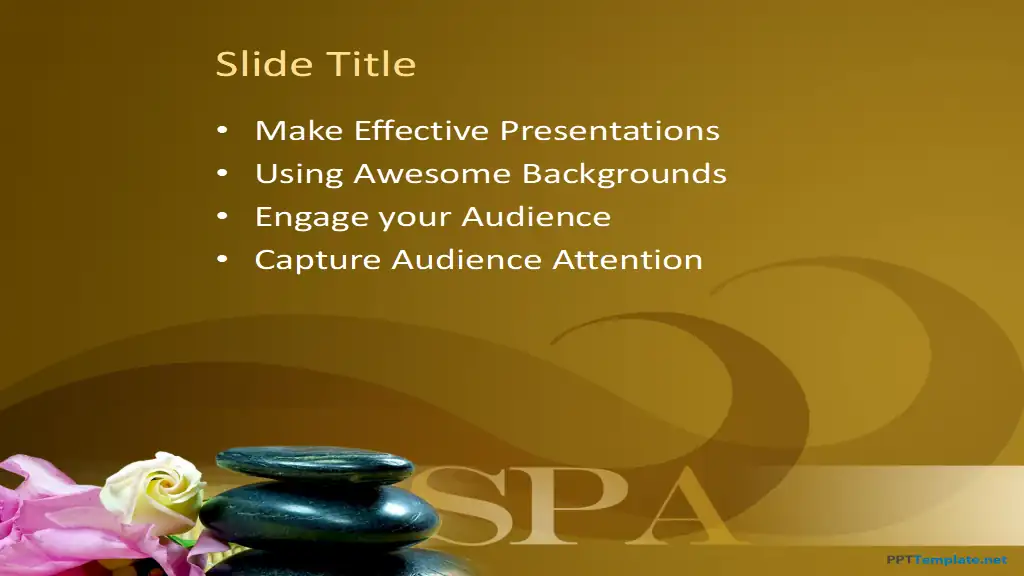 Slide Title

• Make Effective Presentations
• Using Awesome Backgrounds
• Engage your Audience
• Capture Audience Attention

SPA

PPTTemplate.net